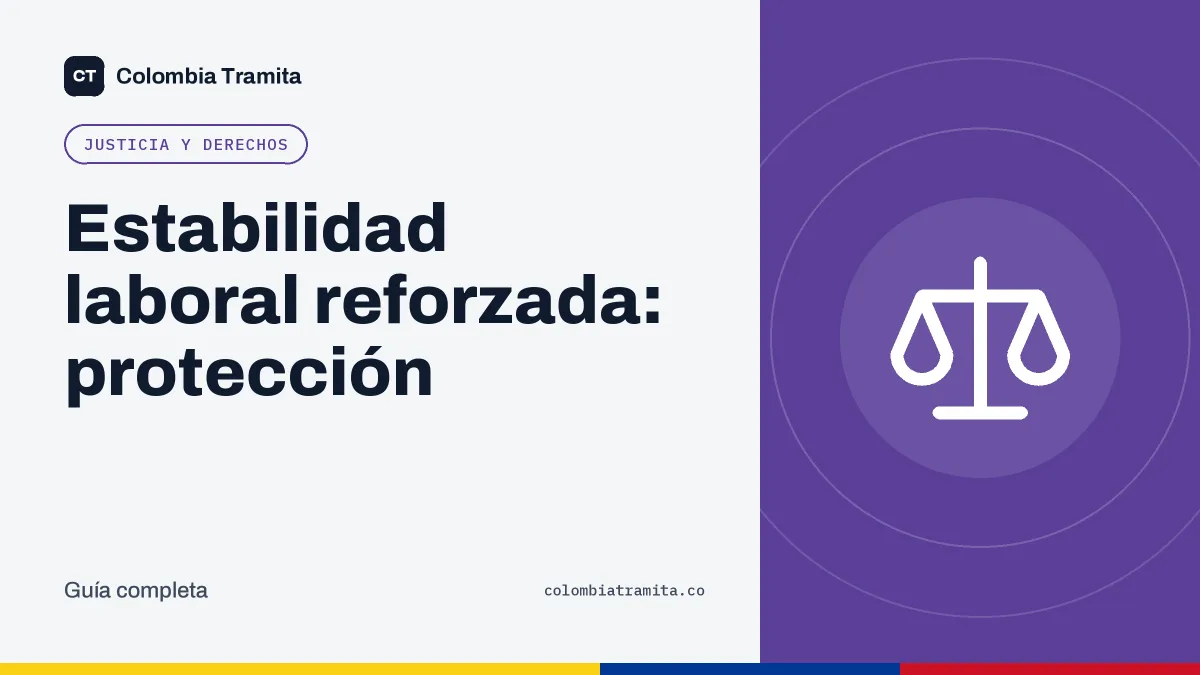 CT Colombia Tramita

JUSTICIA Y DERECHOS

Estabilidad laboral reforzada: protección

Guía completa

colombiatramita.co